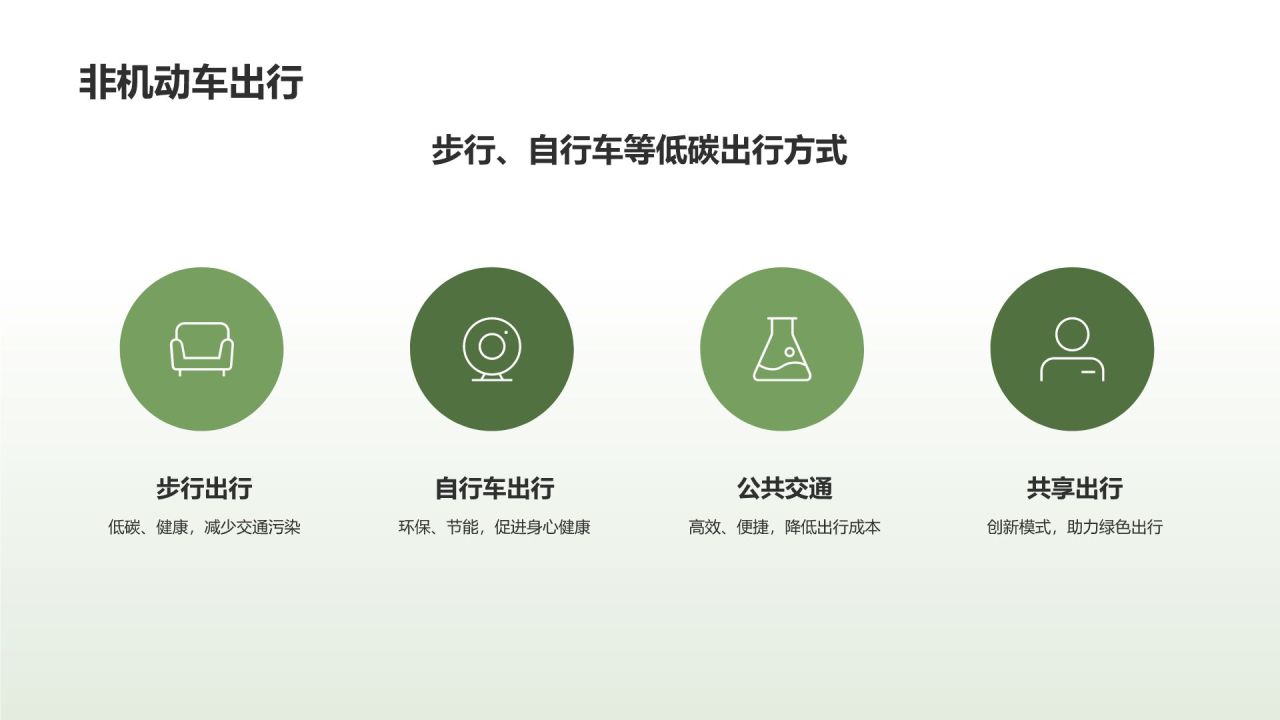 非机动车出行

步行、自行车等低碳出行方式

步行出行

低碳、健康，减少交通污染

自行车出行

环保、节能，促进身心健康

公共交通

高效、便捷，降低出行成本

共享出行

创新模式，助力绿色出行